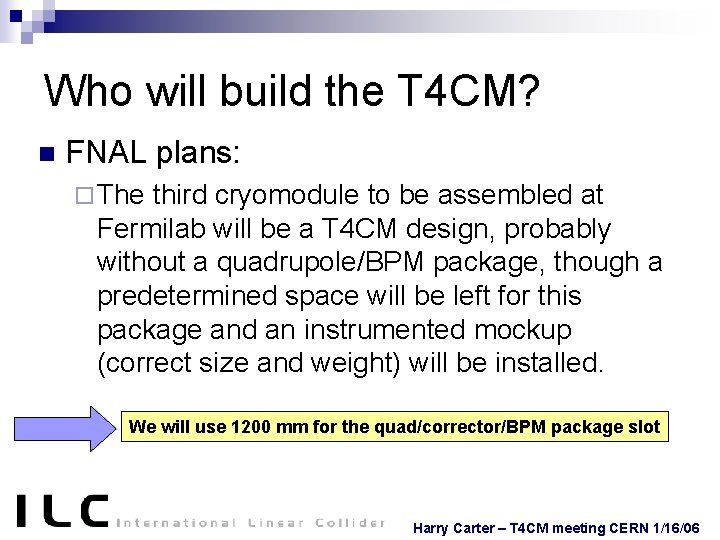 Who will build the T4CM?

FNAL plans:

The third cryomodule to be assembled at Fermilab will be a T4CM design, probably without a quadrupole/BPM package, though a predetermined space will be left for this package and an instrumented mockup (correct size and weight) will be installed.

We will use 1200 mm for the quad/corrector/BPM package slot

ILC International Linear Collider

Harry Carter – T4CM meeting CERN 1/16/06